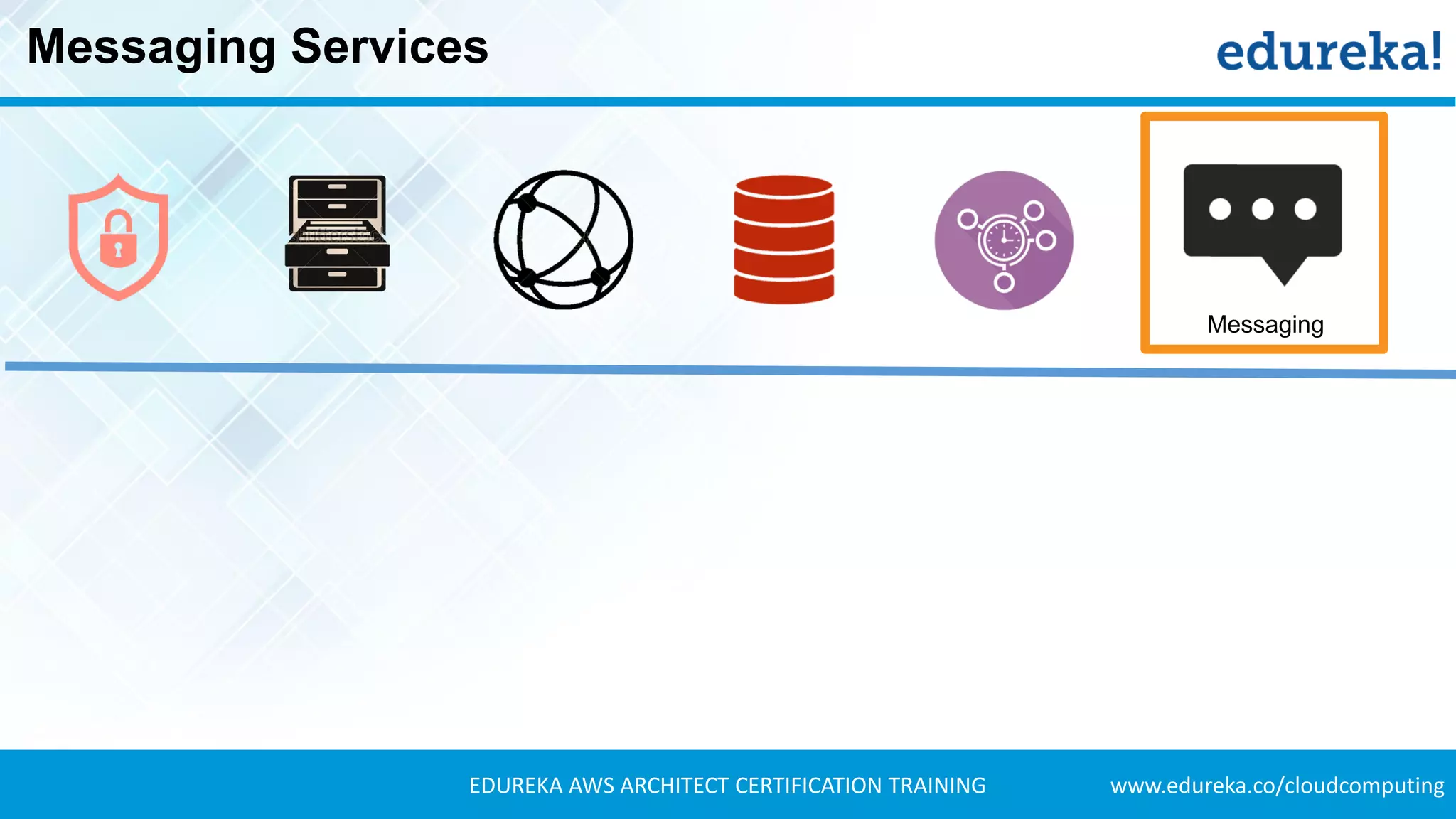 Messaging Services

edureka!

Messaging

EDUREKA AWS ARCHITECT CERTIFICATION TRAINING

www.edureka.co/cloudcomputing